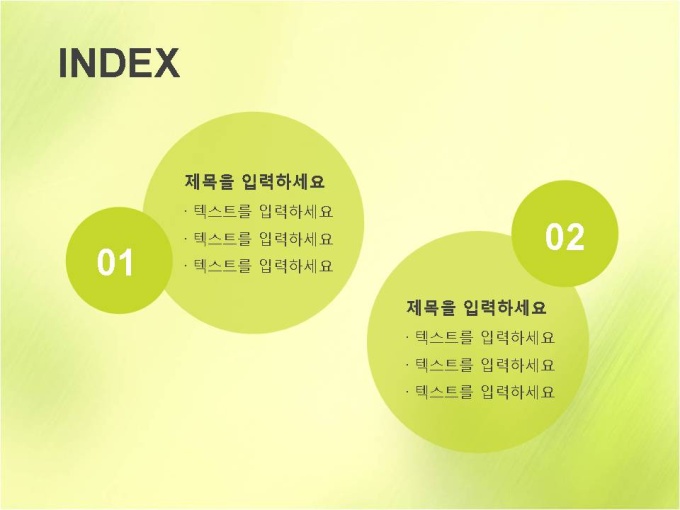 INDEX

01

제목을 입력하세요
· 텍스트를 입력하세요
· 텍스트를 입력하세요
· 텍스트를 입력하세요

02

제목을 입력하세요
· 텍스트를 입력하세요
· 텍스트를 입력하세요
· 텍스트를 입력하세요